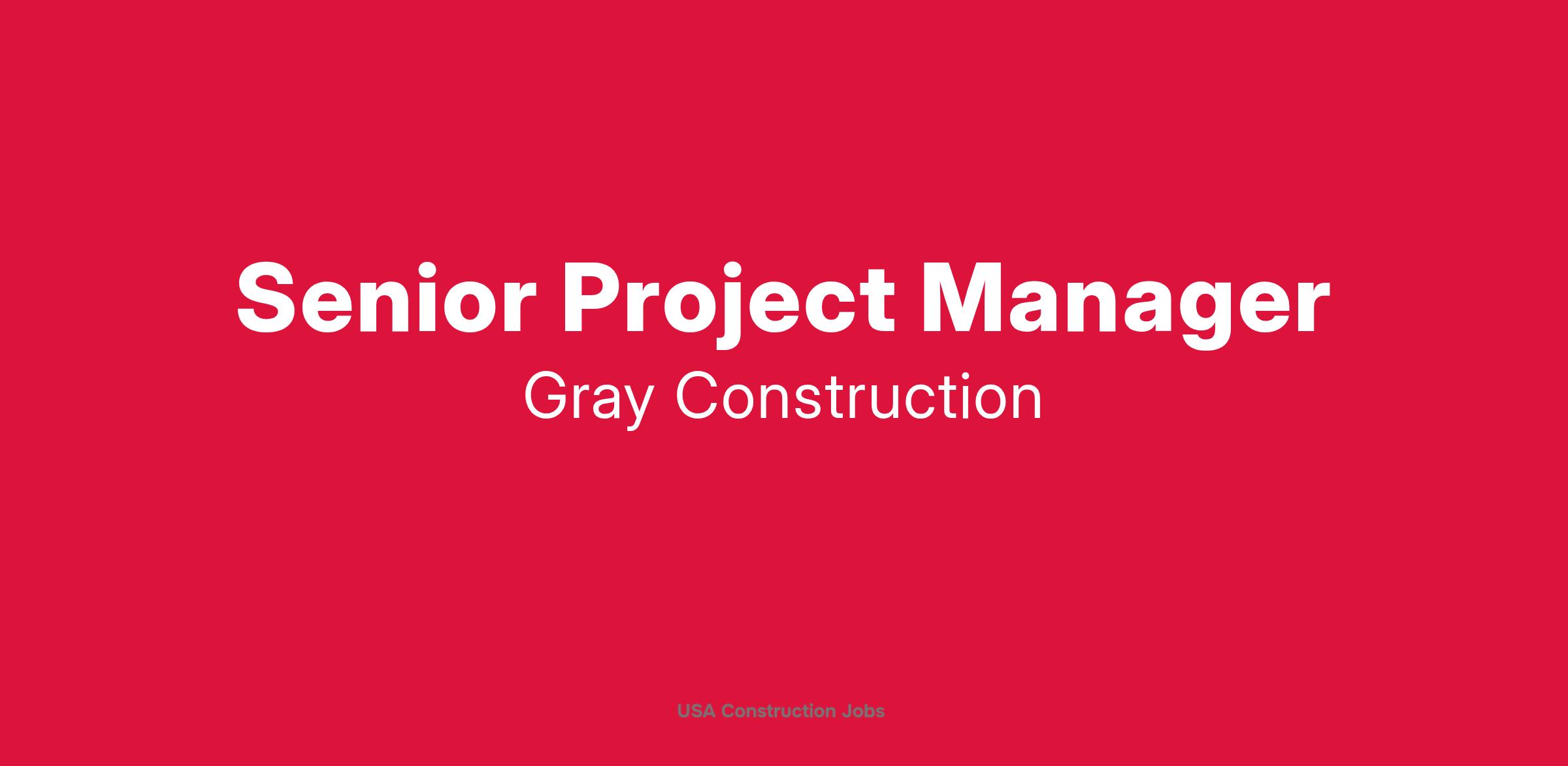 Senior Project Manager
Gray Construction

USA Construction Jobs